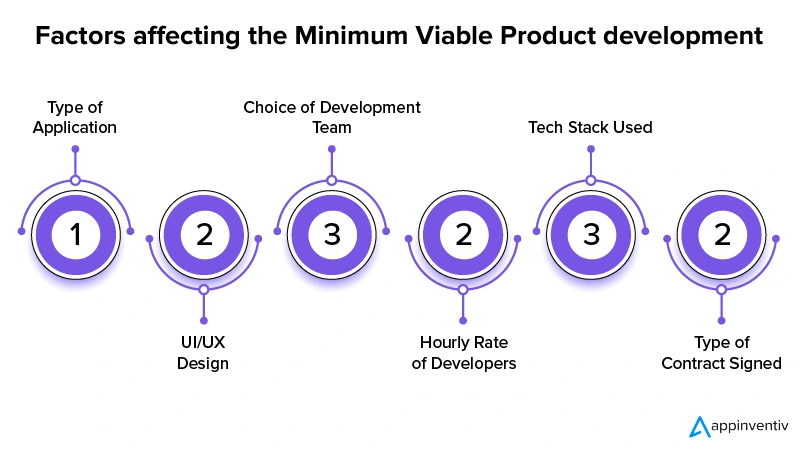 Factors affecting the Minimum Viable Product development

Type of Application

1

2

UI/UX Design

Choice of Development Team

3

2

Hourly Rate of Developers

Tech Stack Used

3

2

Type of Contract Signed

appinventiv